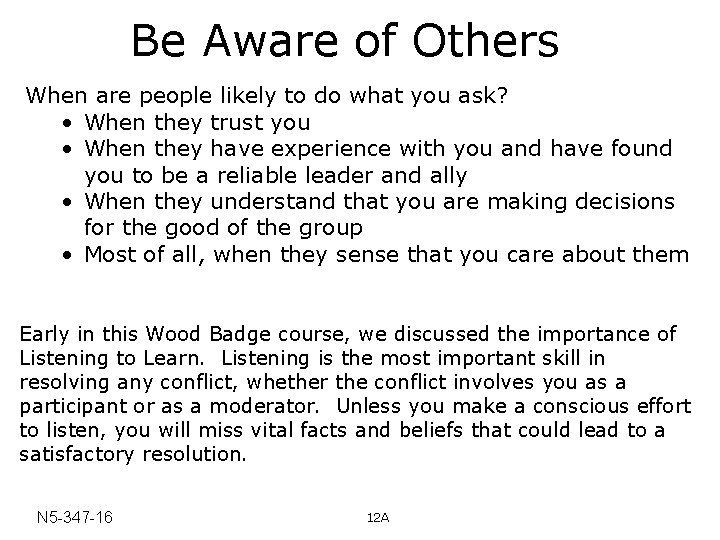 Be Aware of Others

When are people likely to do what you ask?
• When they trust you
• When they have experience with you and have found you to be a reliable leader and ally
• When they understand that you are making decisions for the good of the group
• Most of all, when they sense that you care about them

Early in this Wood Badge course, we discussed the importance of Listening to Learn.  Listening is the most important skill in resolving any conflict, whether the conflict involves you as a participant or as a moderator.  Unless you make a conscious effort to listen, you will miss vital facts and beliefs that could lead to a satisfactory resolution.

N5-347-16

12A